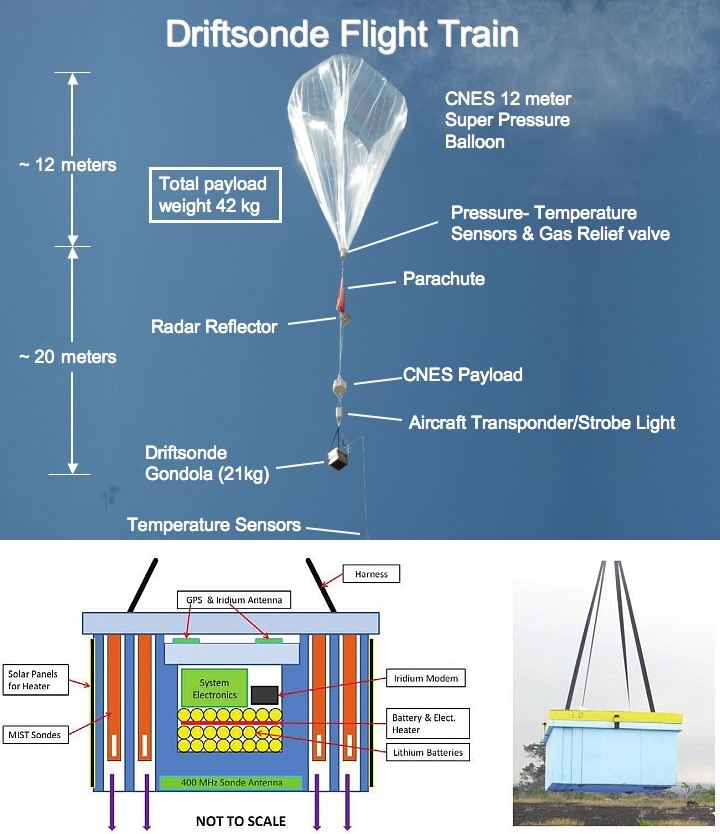 Driftsonde Flight Train

~ 12 meters

Total payload weight 42 kg

CNES 12 meter Super Pressure Balloon

Pressure- Temperature Sensors & Gas Relief valve

Parachute

Radar Reflector

~ 20 meters

CNES Payload

Aircraft Transponder/Strobe Light

Driftsonde Gondola (21kg)

Temperature Sensors

Harness

GPS & Iridium Antenna

Solar Panels for Heater

System Electronics

Iridium Modem

MIST Sondes

Battery & Elect. Heater

Lithium Batteries

400 MHz Sonde Antenna

NOT TO SCALE